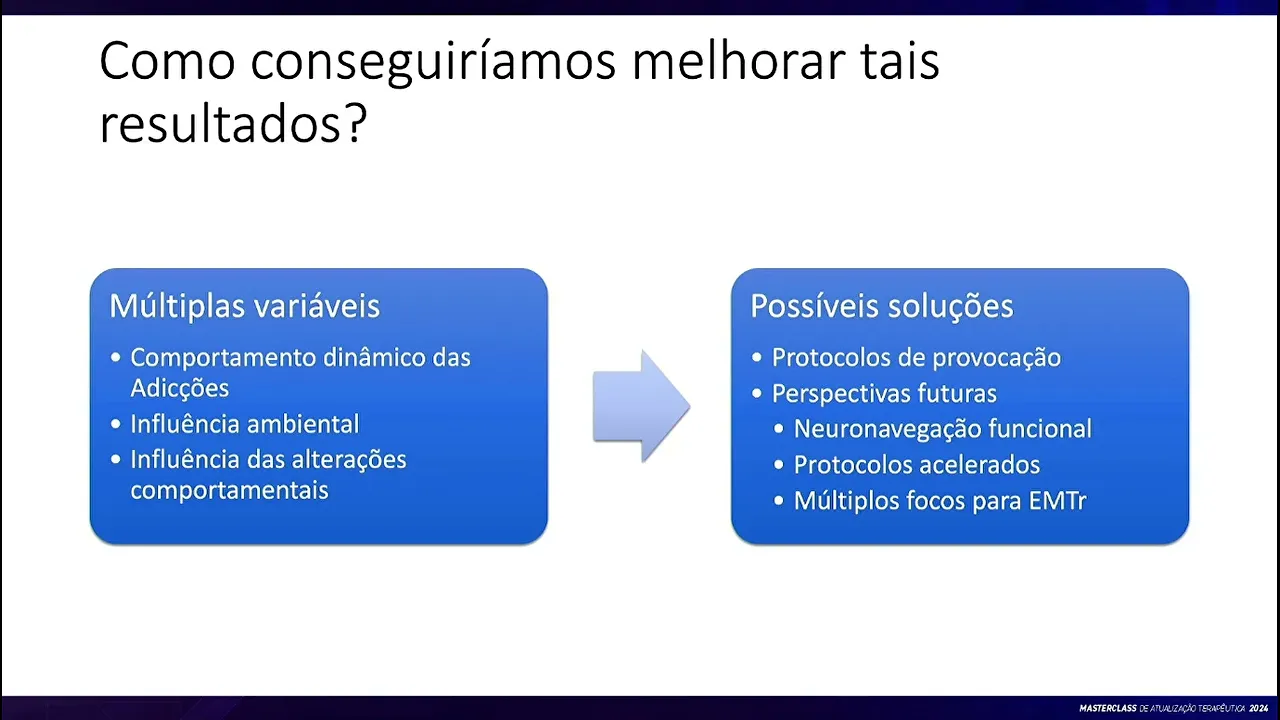 Como conseguiríamos melhorar tais resultados?

Múltiplas variáveis
• Comportamento dinâmico das Adicções
• Influência ambiental
• Influência das alterações comportamentais

Possíveis soluções
• Protocolos de provocação
• Perspectivas futuras
• Neuronavegação funcional
• Protocolos acelerados
• Múltiplos focos para EMTr

MASTERCLASS DE ATUALIZAÇÃO TERAPÊUTICA 2024